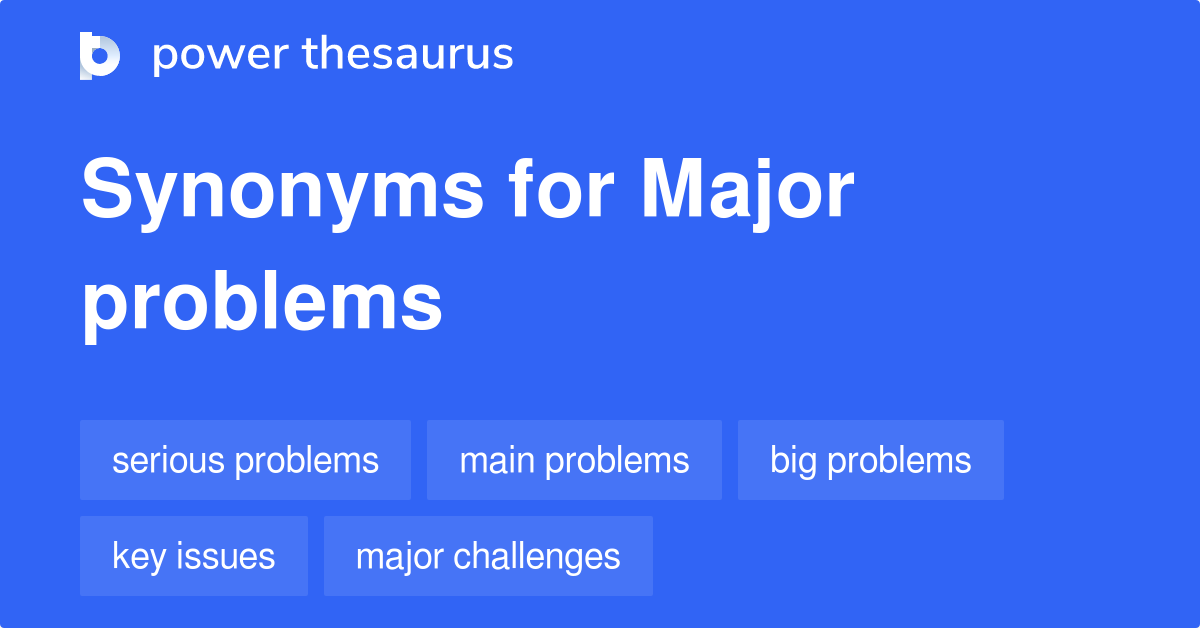 power thesaurus

Synonyms for Major problems

serious problems
main problems
big problems
key issues
major challenges